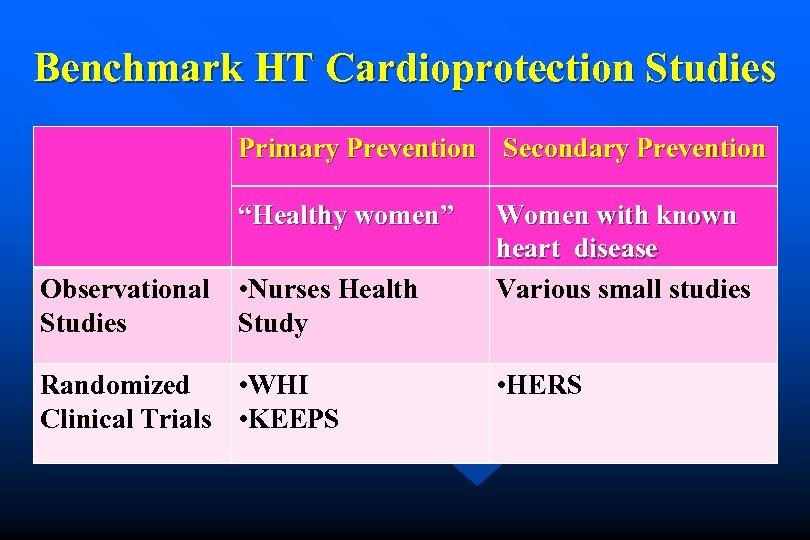 Benchmark HT Cardioprotection Studies

| | Primary Prevention | Secondary Prevention |
|---|---|---|
| | "Healthy women" | Women with known heart disease |
| Observational Studies | •Nurses Health Study | Various small studies |
| Randomized Clinical Trials | •WHI •KEEPS | •HERS |